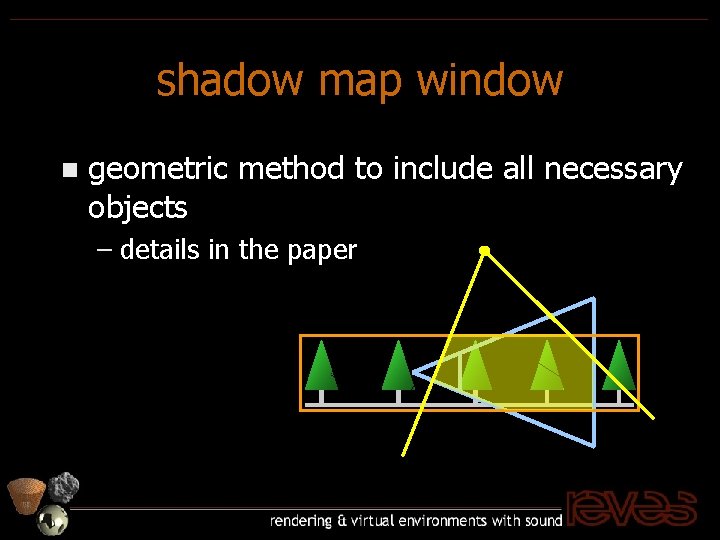 shadow map window

geometric method to include all necessary objects

– details in the paper

rendering & virtual environments with sound

reves